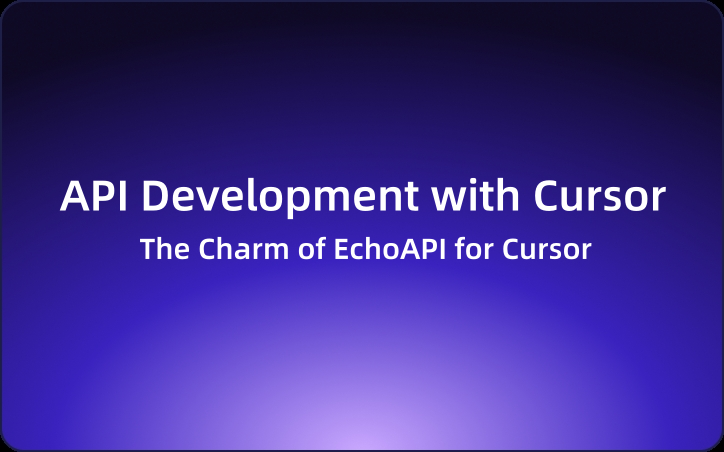 API Development with Cursor

The Charm of EchoAPI for Cursor